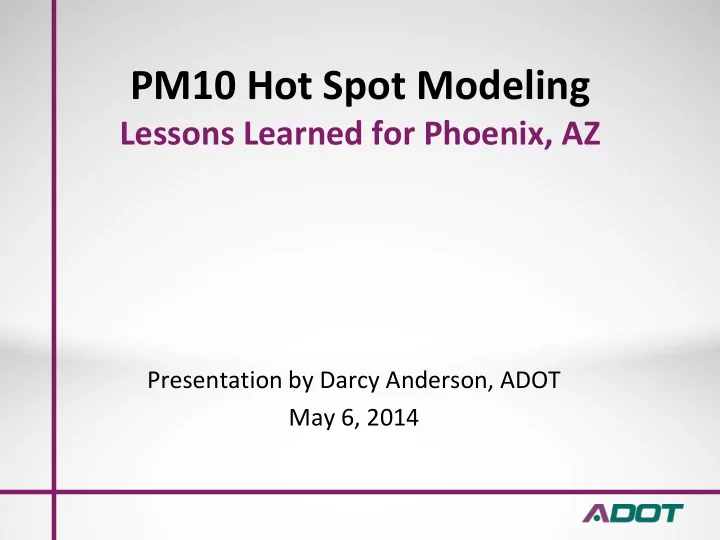 PM10 Hot Spot Modeling
Lessons Learned for Phoenix, AZ

Presentation by Darcy Anderson, ADOT
May 6, 2014

ADOT